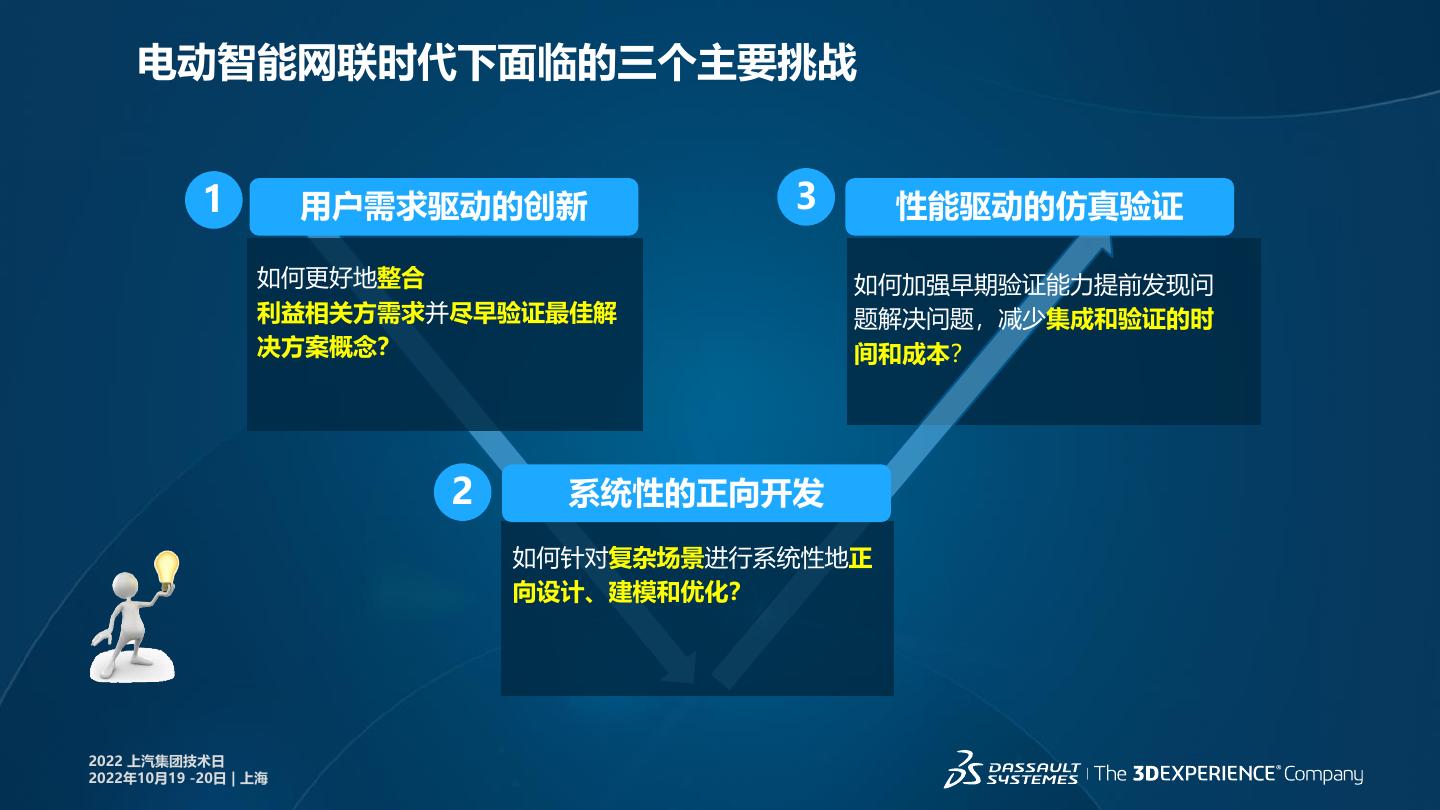 电动智能网联时代下面临的三个主要挑战

1 用户需求驱动的创新

如何更好地整合利益相关方需求并尽早验证最佳解决方案概念?

3 性能驱动的仿真验证

如何加强早期验证能力提前发现问题解决问题，减少集成和验证的时间和成本?

2 系统性的正向开发

如何针对复杂场景进行系统性地正向设计、建模和优化?

2022 上汽集团技术日
2022年10月19 -20日 | 上海

DASSAULT SYSTEMES | The 3DEXPERIENCE® Company